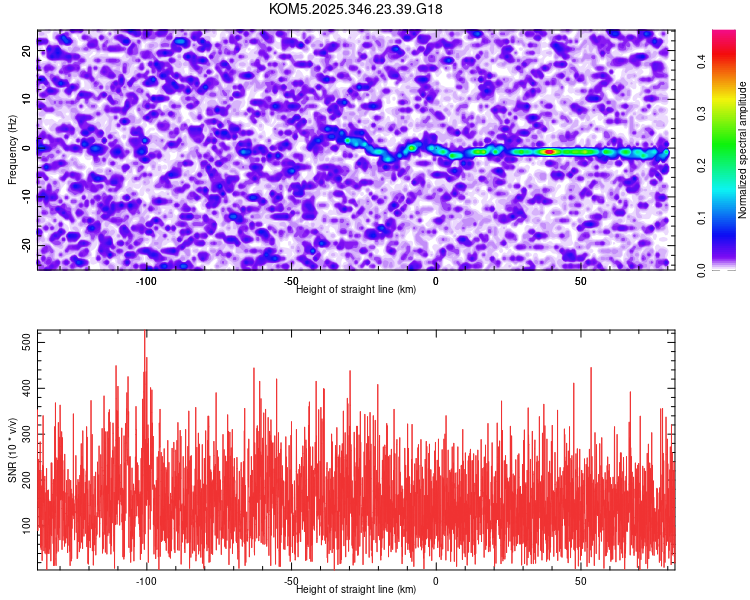 KOM5.2025.346.23.39.G18

Frequency (Hz)
20
10
0
-10
-20
-100
-50
0
50
Height of straight line (km)

Normalized spectral amplitude
0.0
0.1
0.2
0.3
0.4

SNR (10 * v/v)
500
400
300
200
100
-100
-50
0
50
Height of straight line (km)